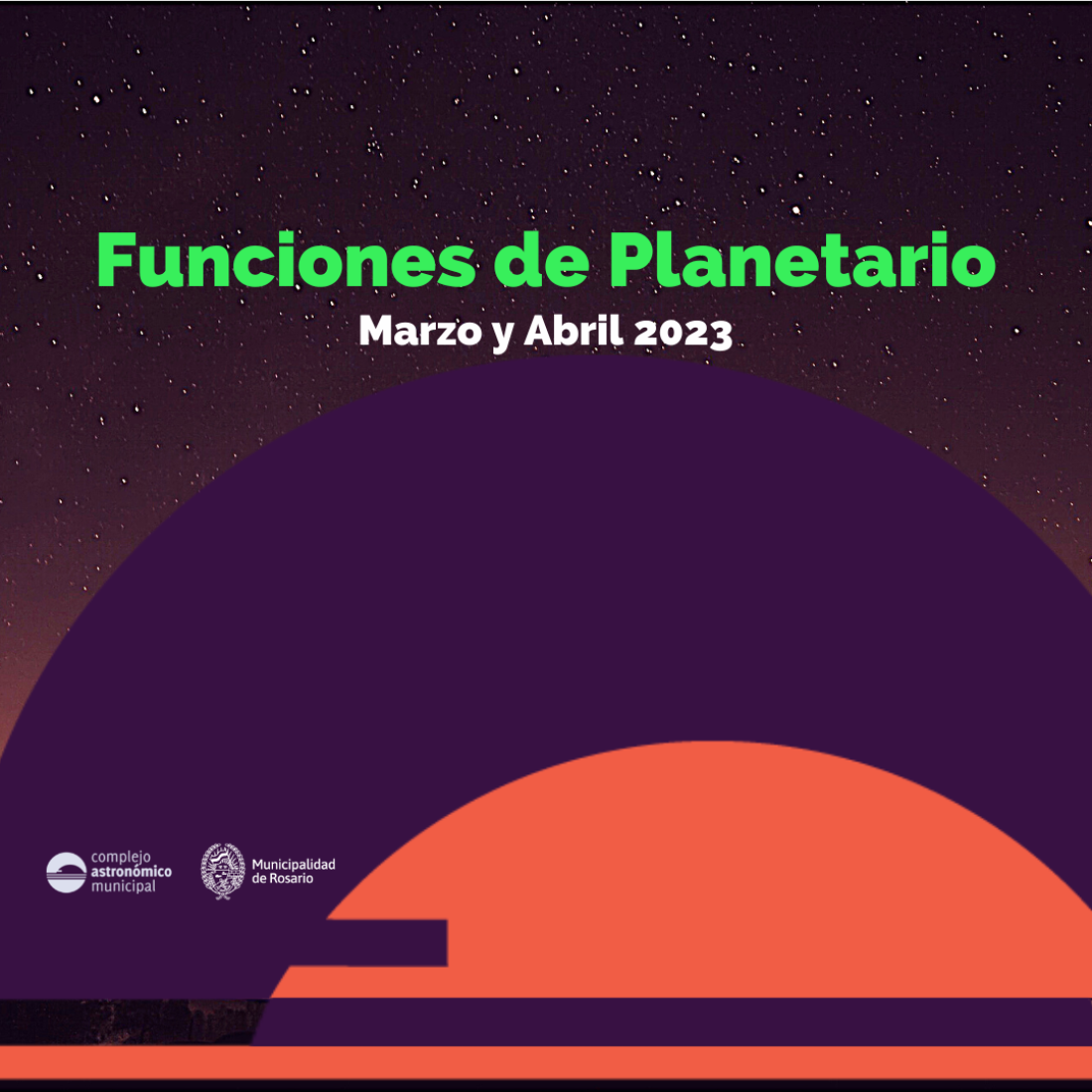 Funciones de Planetario

Marzo y Abril 2023

complejo astronómico municipal

Municipalidad de Rosario